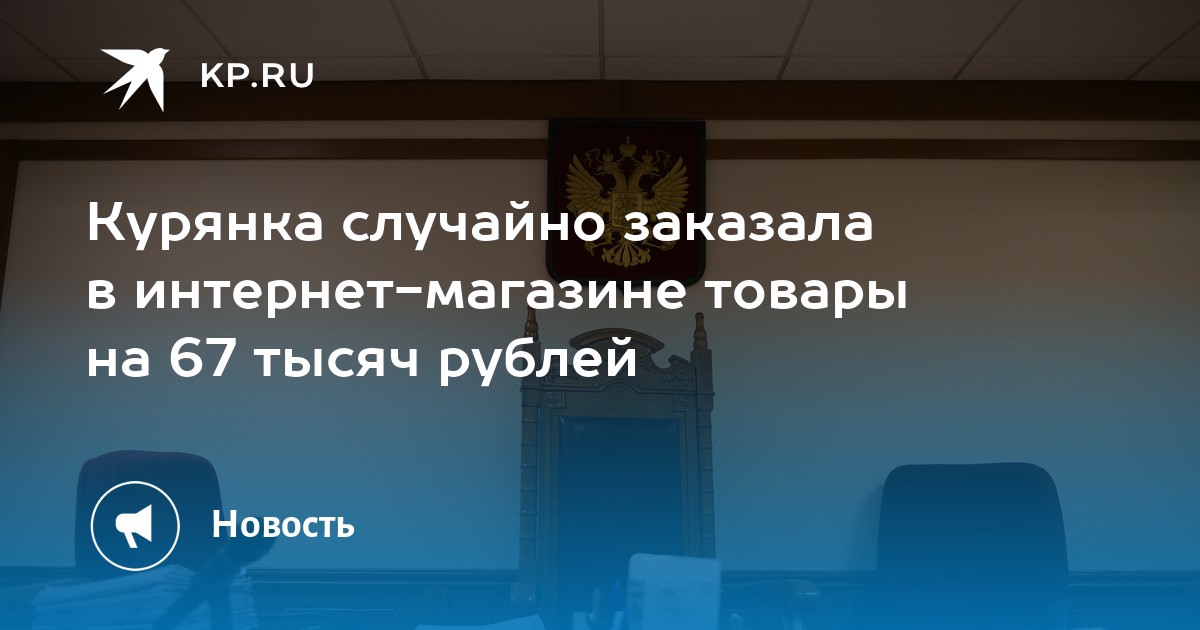 KP.RU

Курянка случайно заказала в интернет-магазине товары на 67 тысяч рублей

Новость